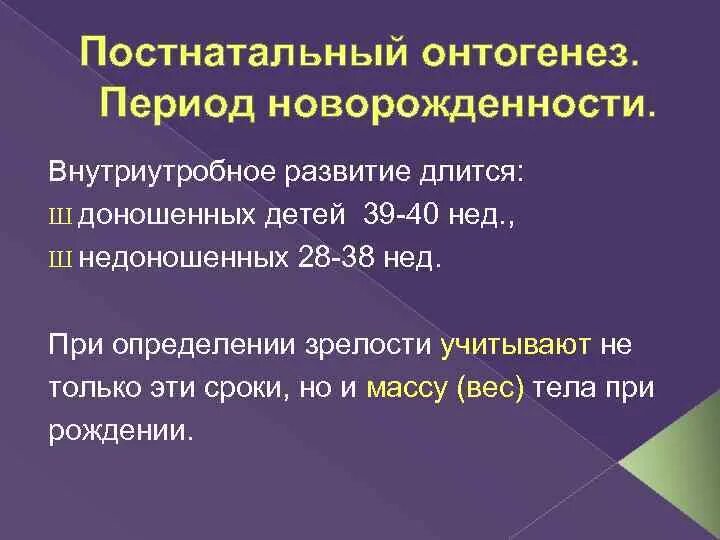 Постнатальный онтогенез. Период новорожденности.

Внутриутробное развитие длится:
Ш доношенных детей 39-40 нед.,
Ш недоношенных 28-38 нед.

При определении зрелости учитывают не только эти сроки, но и массу (вес) тела при рождении.